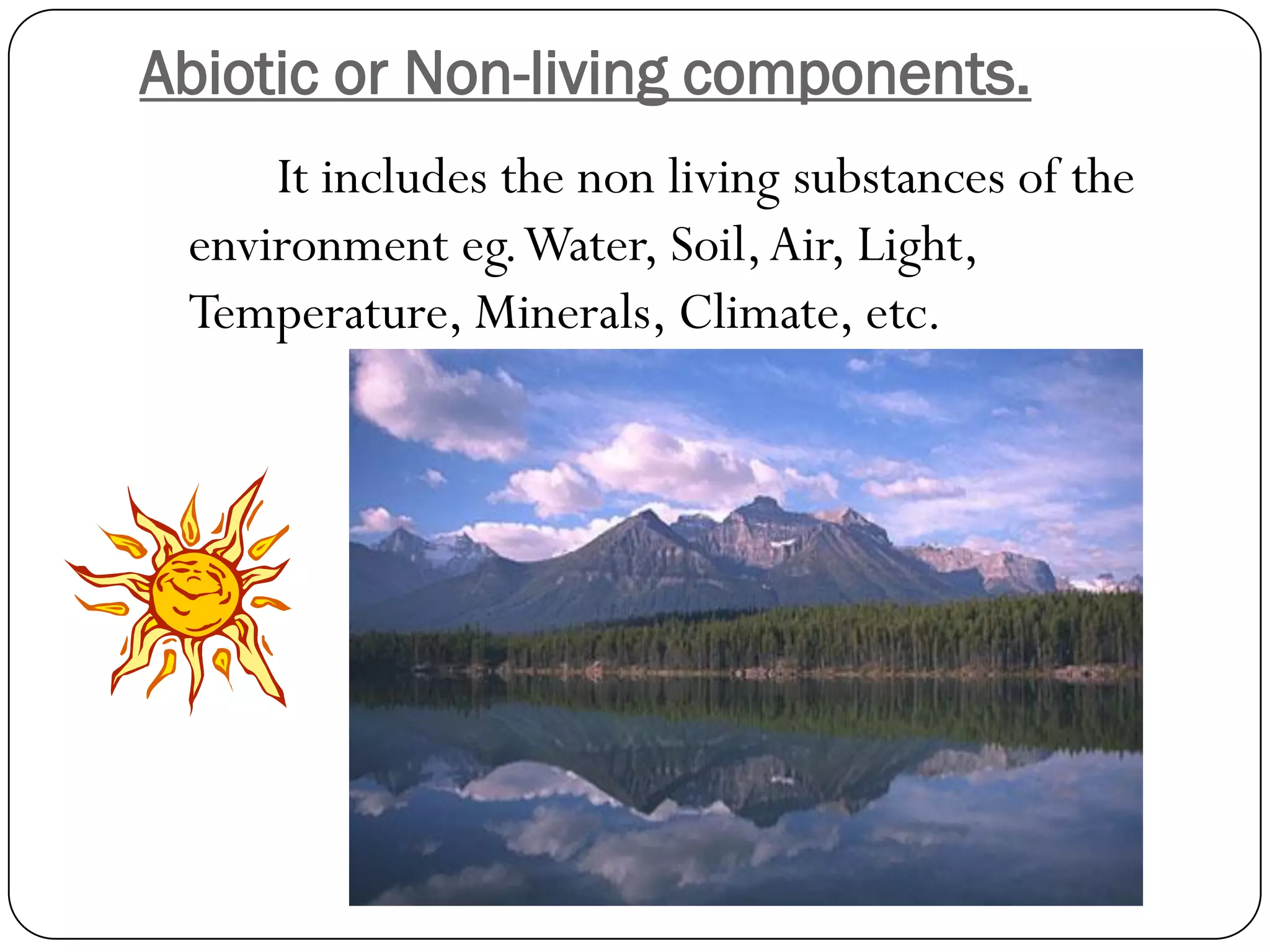 Abiotic or Non-living components.

It includes the non living substances of the environment eg. Water, Soil, Air, Light, Temperature, Minerals, Climate, etc.